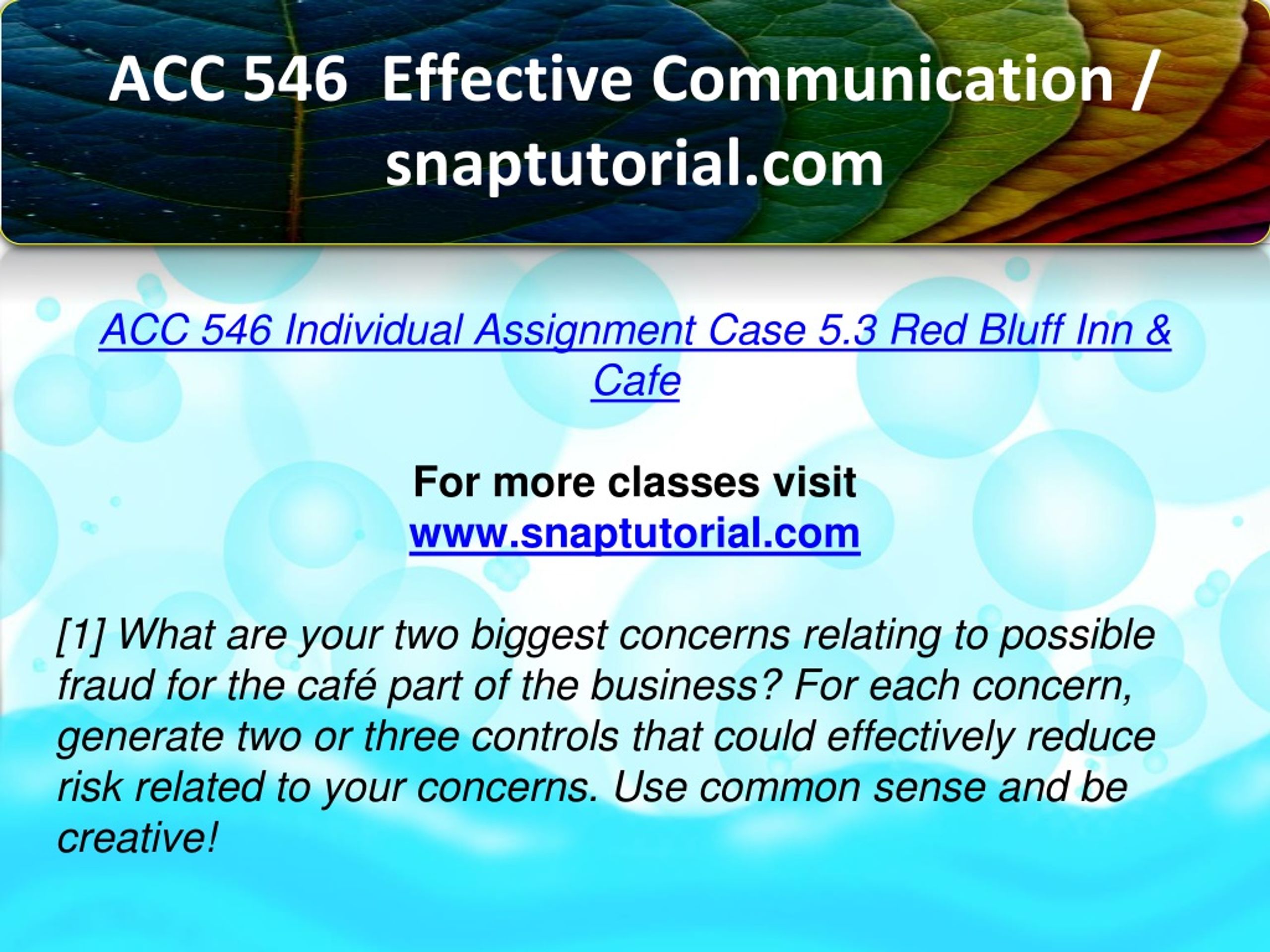 ACC 546 Effective Communication / snaptutorial.com

ACC 546 Individual Assignment Case 5.3 Red Bluff Inn & Cafe

For more classes visit
www.snaptutorial.com

[1] What are your two biggest concerns relating to possible fraud for the café part of the business? For each concern, generate two or three controls that could effectively reduce risk related to your concerns. Use common sense and be creative!